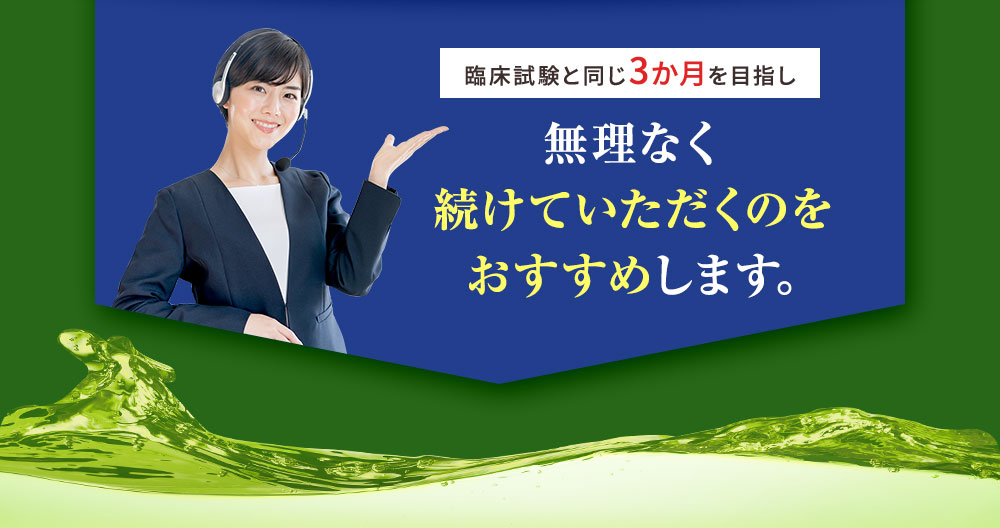 臨床試験と同じ3か月を目指し

無理なく
続けていただくのを
おすすめします。